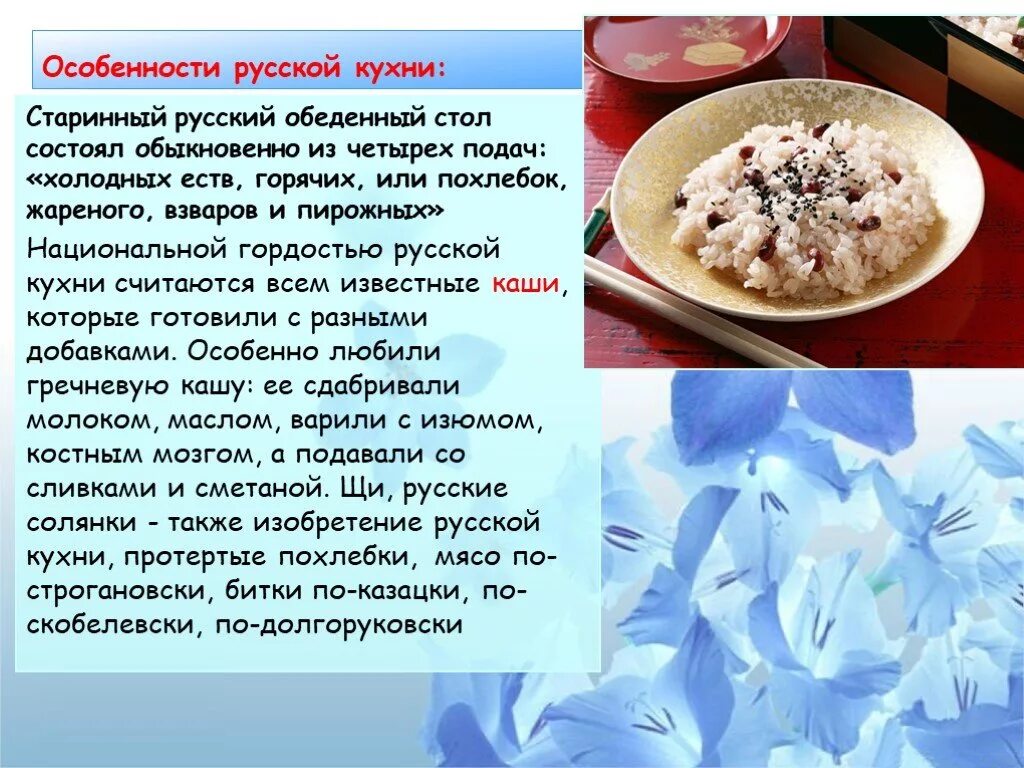 Особенности русской кухни:

Старинный русский обеденный стол состоял обыкновенно из четырех подач: «холодных еств, горячих, или похлебок, жареного, взваров и пирожных»

Национальной гордостью русской кухни считаются всем известные каши, которые готовили с разными добавками. Особенно любили гречневую кашу: ее сдабривали молоком, маслом, варили с изюмом, костным мозгом, а подавали со сливками и сметаной. Щи, русские солянки - также изобретение русской кухни, протертые похлебки, мясо по-строгановски, битки по-казацки, по-скобелевски, по-долгоруковски